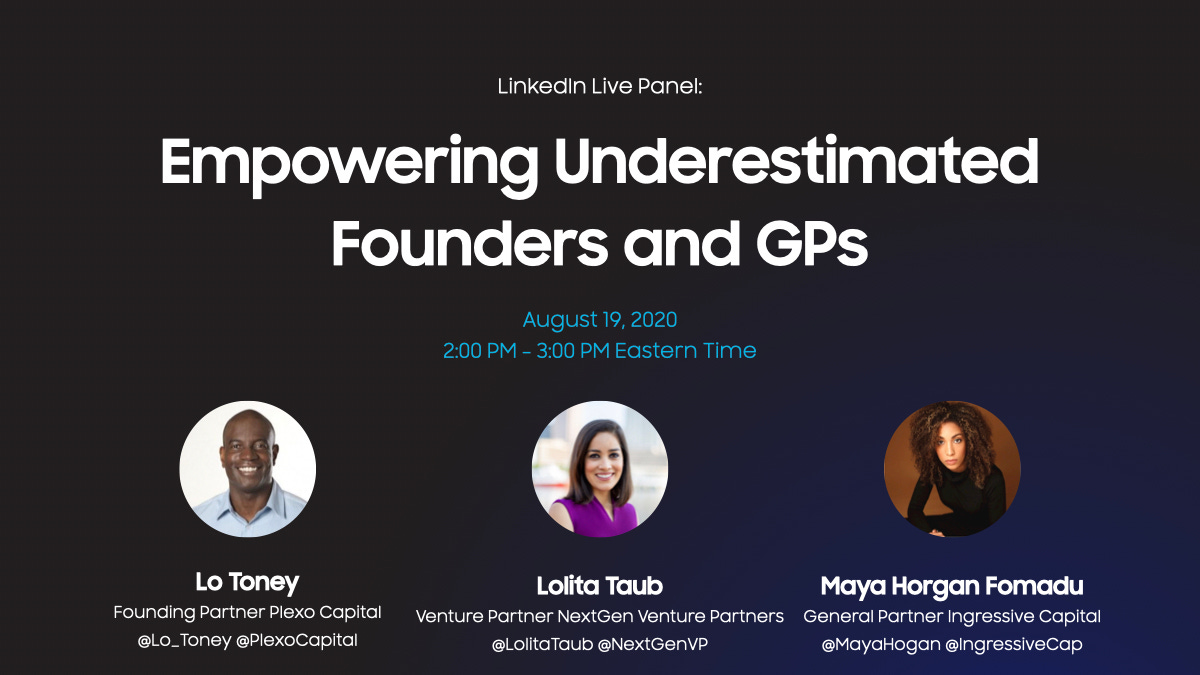 LinkedIn Live Panel:

Empowering Underestimated Founders and GPs

August 19, 2020
2:00 PM - 3:00 PM Eastern Time

Lo Toney
Founding Partner Plexo Capital
@Lo_Toney @PlexoCapital

Lolita Taub
Venture Partner NextGen Venture Partners
@LolitaTaub @NextGenVP

Maya Horgan Fomadu
General Partner Ingressive Capital
@MayaHogan @IngressiveCap